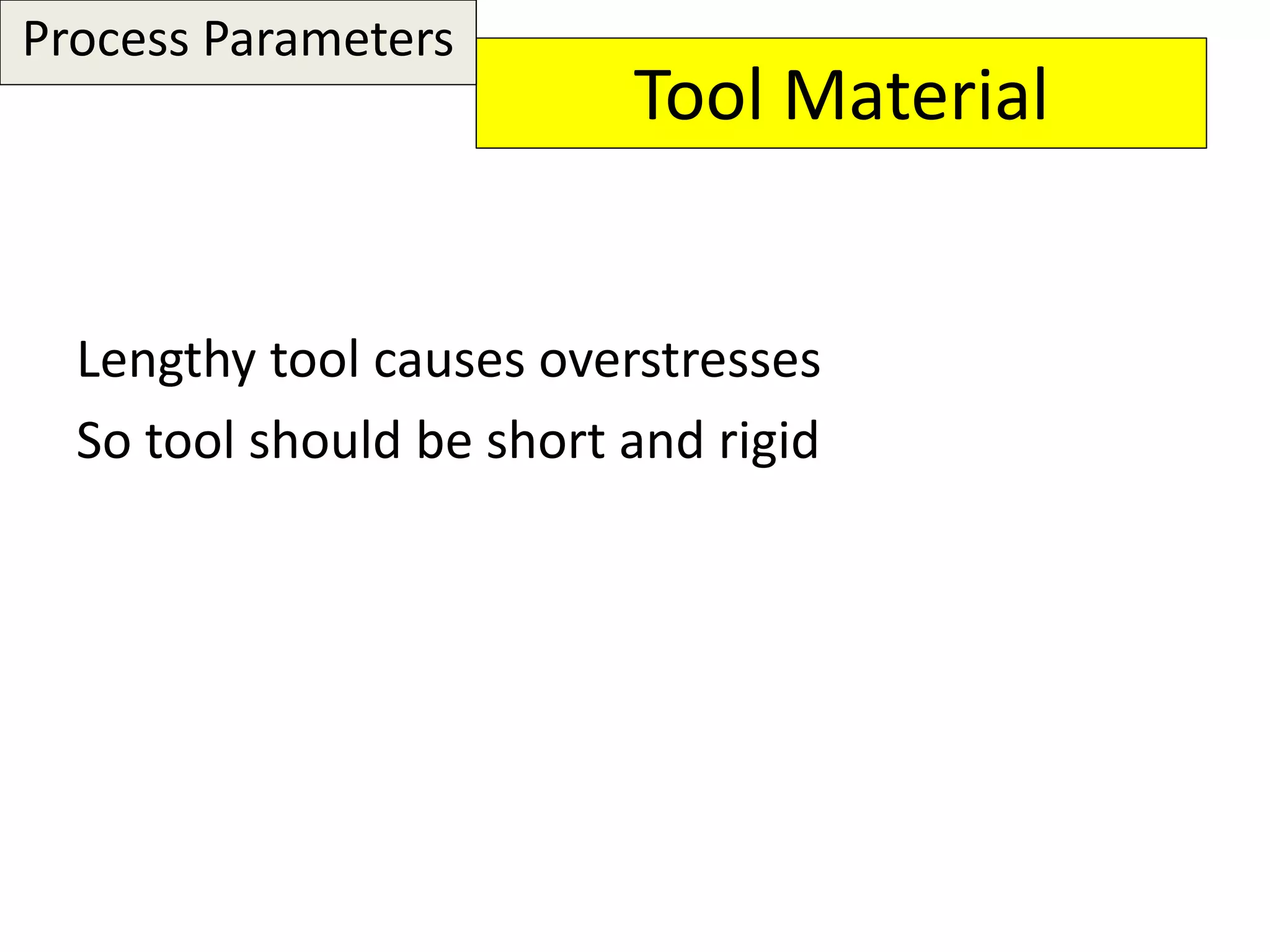 Process Parameters

Tool Material

Lengthy tool causes overstresses

So tool should be short and rigid